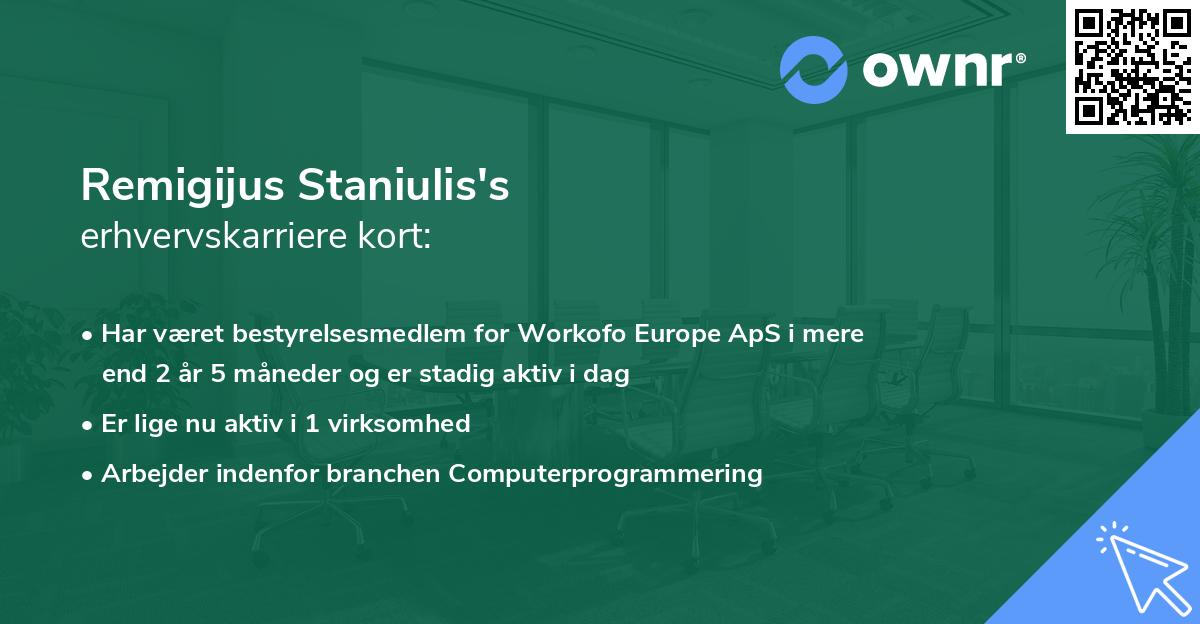 ownr®

Remigijus Staniulis's
erhvervskarriere kort:

• Har været bestyrelsesmedlem for Workofo Europe ApS i mere end 2 år 5 måneder og er stadig aktiv i dag
• Er lige nu aktiv i 1 virksomhed
• Arbejder indenfor branchen Computerprogrammering